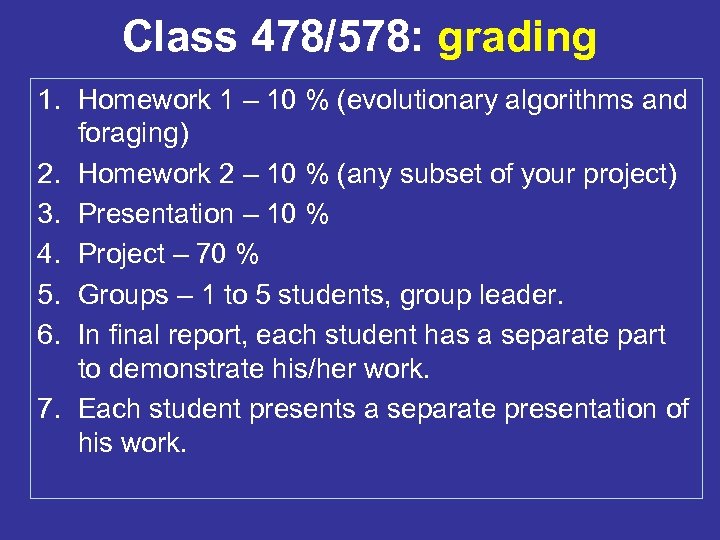 Class 478/578: grading

1. Homework 1 – 10 % (evolutionary algorithms and foraging)
2. Homework 2 – 10 % (any subset of your project)
3. Presentation – 10 %
4. Project – 70 %
5. Groups – 1 to 5 students, group leader.
6. In final report, each student has a separate part to demonstrate his/her work.
7. Each student presents a separate presentation of his work.